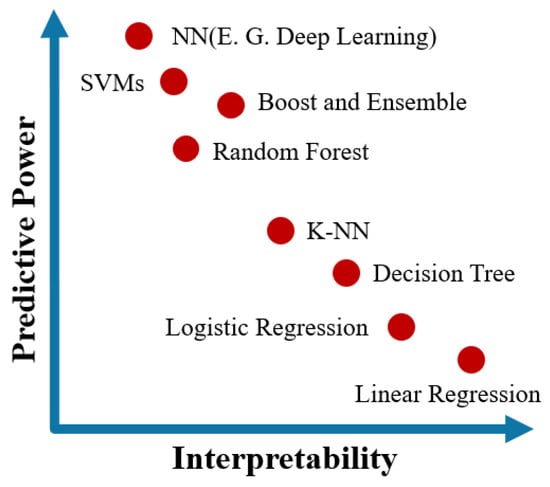 Predictive Power

NN(E. G. Deep Learning)

SVMs

Boost and Ensemble

Random Forest

K-NN

Decision Tree

Logistic Regression

Linear Regression

Interpretability